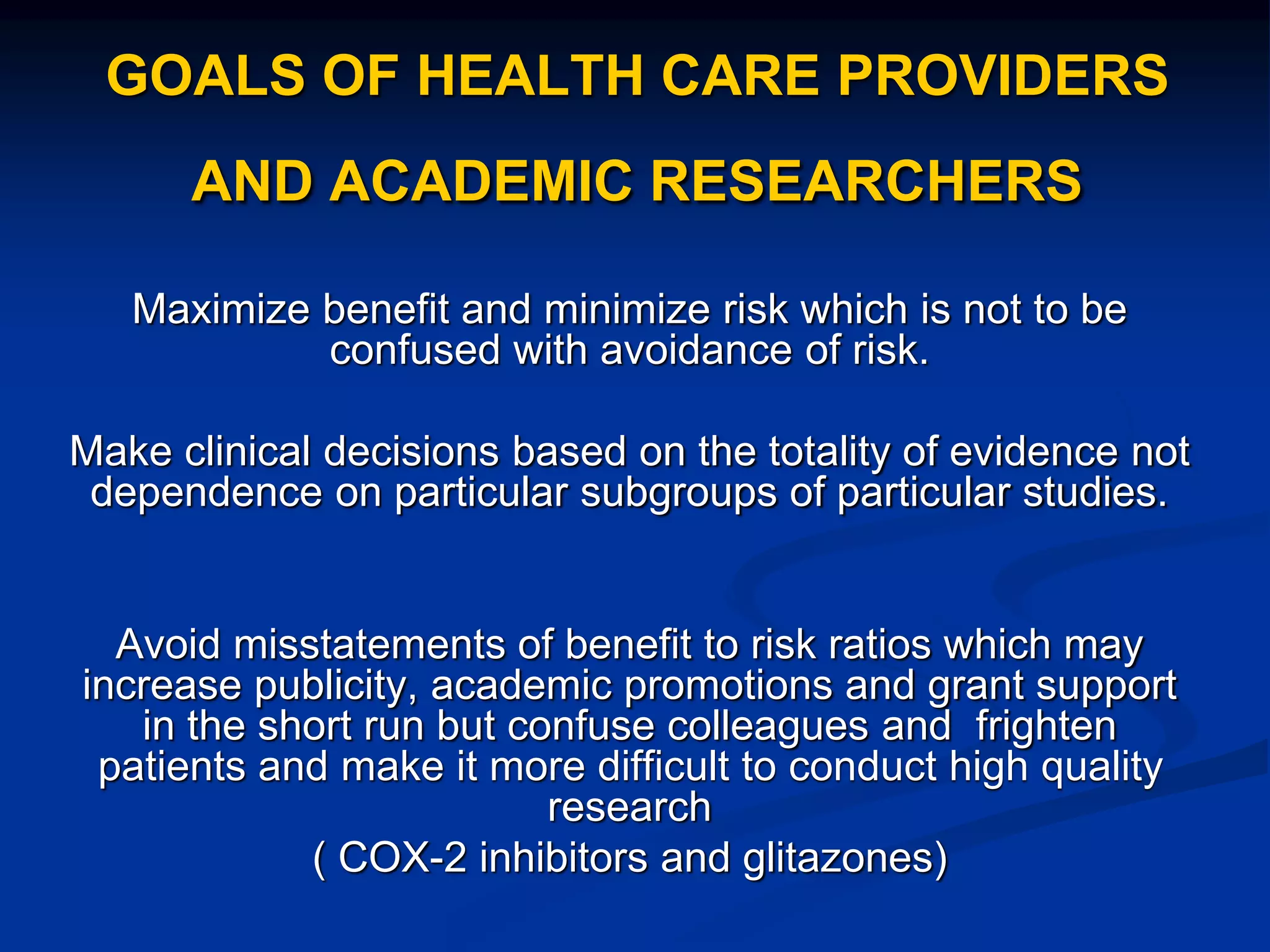 GOALS OF HEALTH CARE PROVIDERS

AND ACADEMIC RESEARCHERS

Maximize benefit and minimize risk which is not to be confused with avoidance of risk.

Make clinical decisions based on the totality of evidence not dependence on particular subgroups of particular studies.

Avoid misstatements of benefit to risk ratios which may increase publicity, academic promotions and grant support in the short run but confuse colleagues and  frighten patients and make it more difficult to conduct high quality research

( COX-2 inhibitors and glitazones)